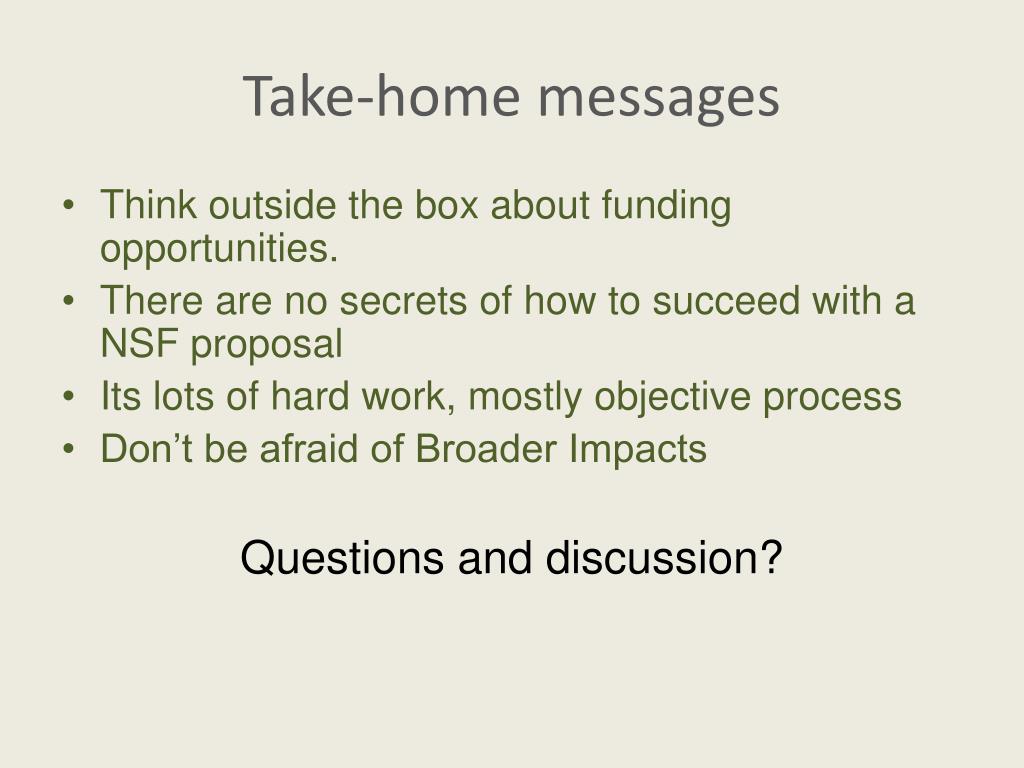 Take-home messages

• Think outside the box about funding opportunities.
• There are no secrets of how to succeed with a NSF proposal
• Its lots of hard work, mostly objective process
• Don’t be afraid of Broader Impacts

Questions and discussion?